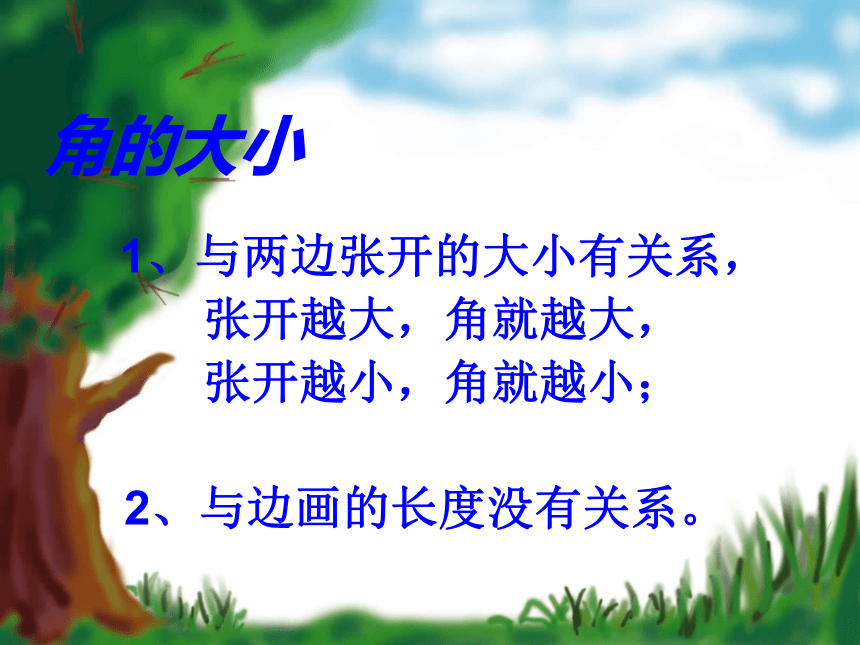 角的大小

1、与两边张开的大小有关系，
张开越大，角就越大，
张开越小，角就越小；

2、与边画的长度没有关系。